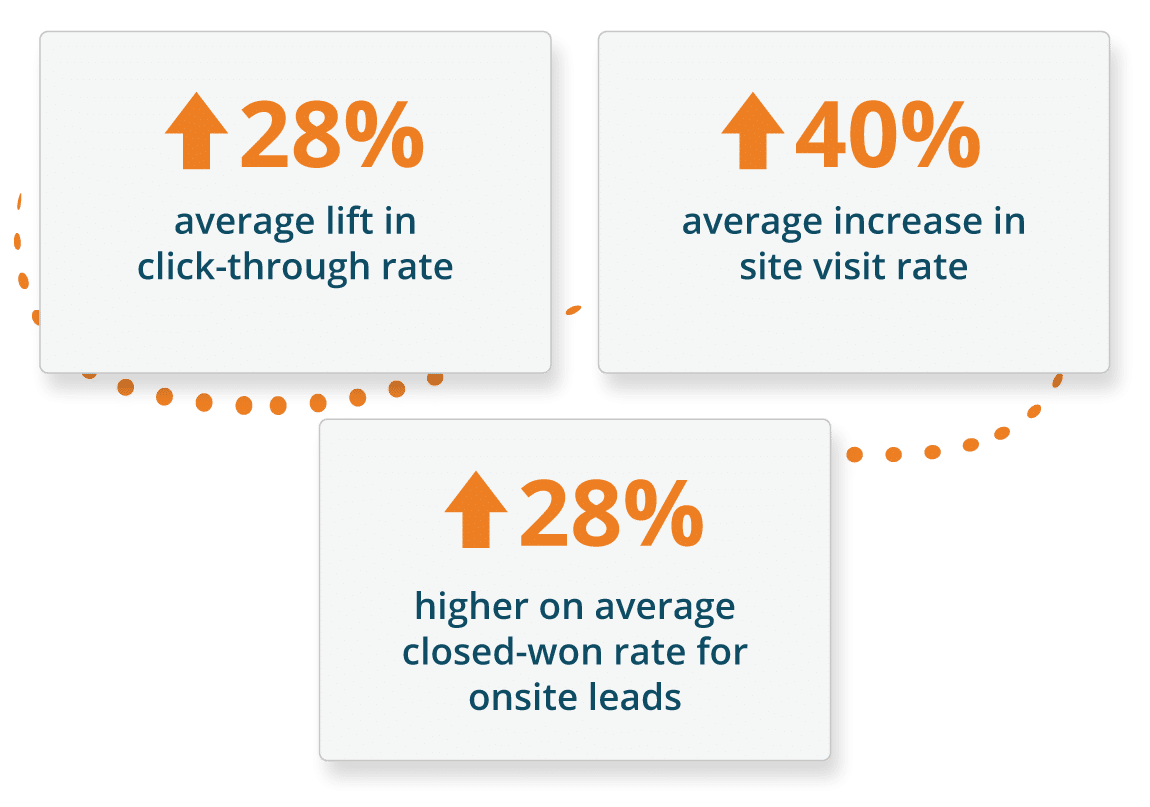 28%

average lift in click-through rate

40%

average increase in site visit rate

28%

higher on average closed-won rate for onsite leads